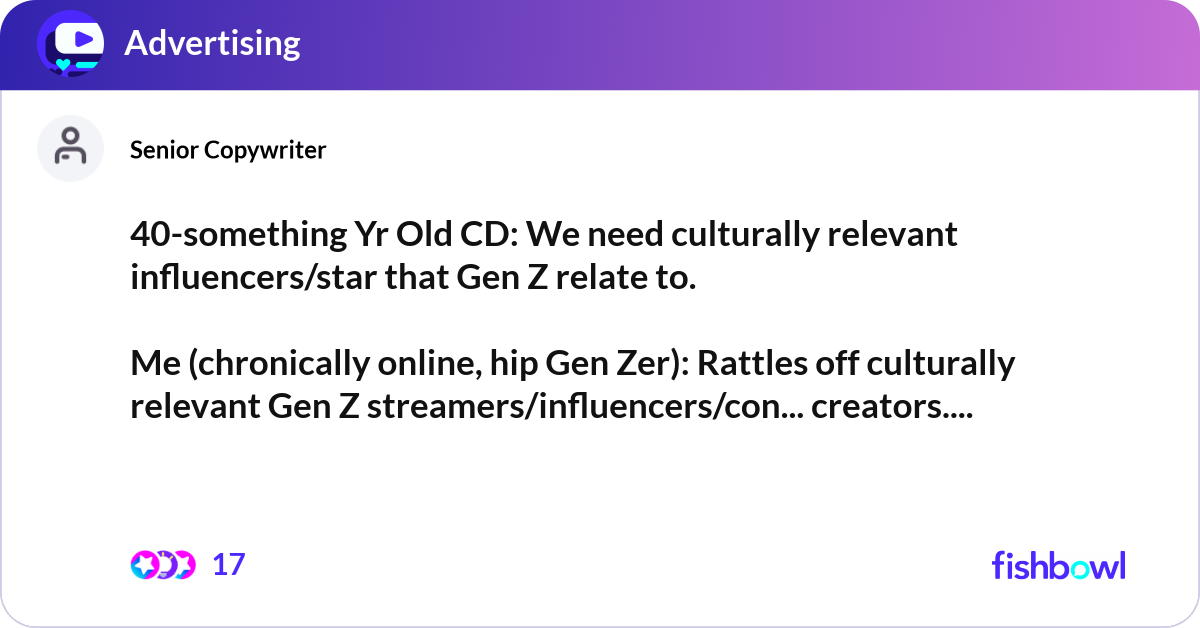 Advertising

Senior Copywriter

40-something Yr Old CD: We need culturally relevant influencers/star that Gen Z relate to.

Me (chronically online, hip Gen Zer): Rattles off culturally relevant Gen Z streamers/influencers/con... creators....

17

fishbowl